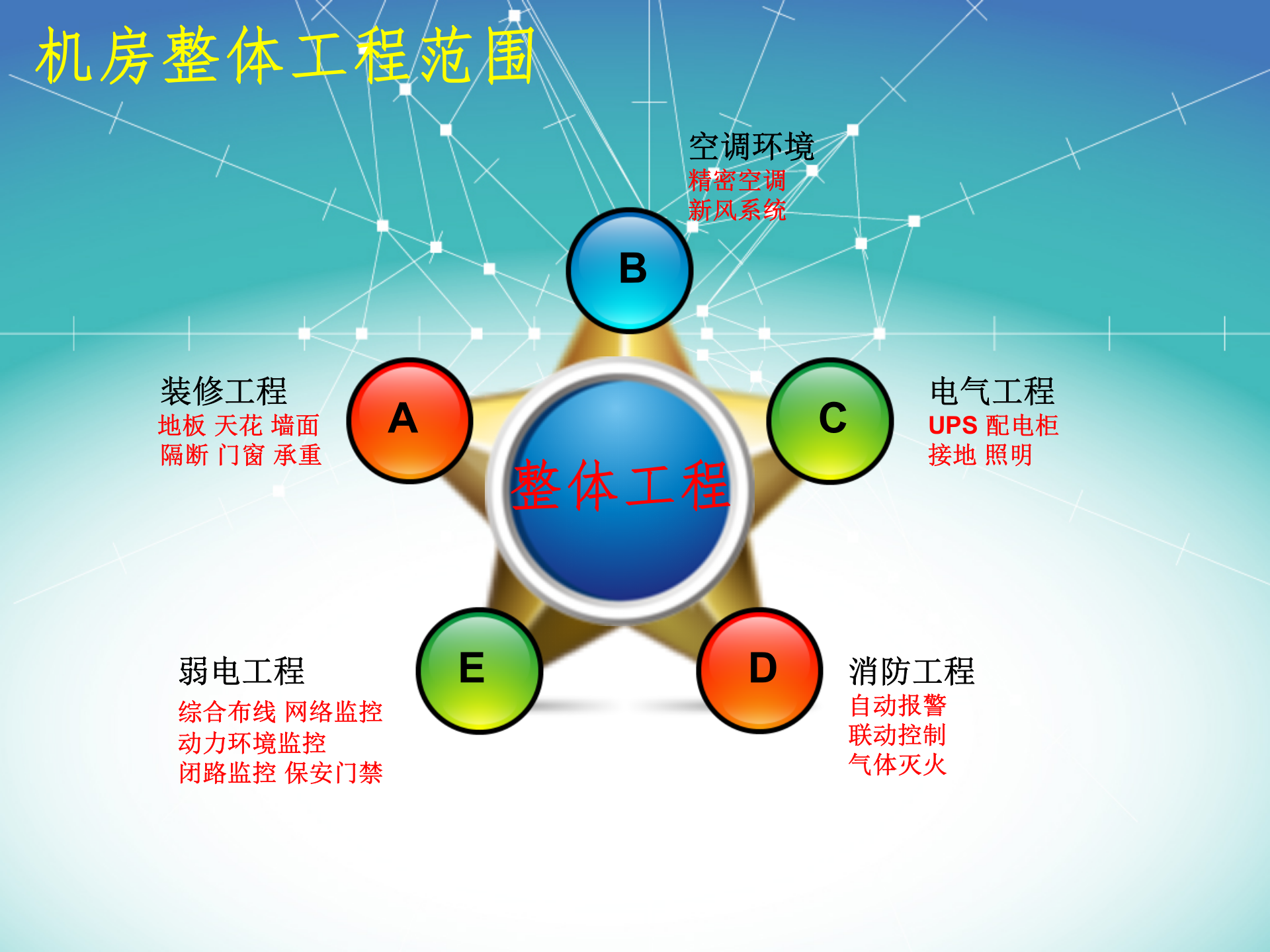 机房整体工程范围

空调环境
精密空调
新风系统

B

装修工程
地板 天花 墙面
隔断 门窗 承重

A

整体工程

C

电气工程
UPS 配电柜
接地 照明

弱电工程
综合布线 网络监控
动力环境监控
闭路监控 保安门禁

E

D

消防工程
自动报警
联动控制
气体灭火